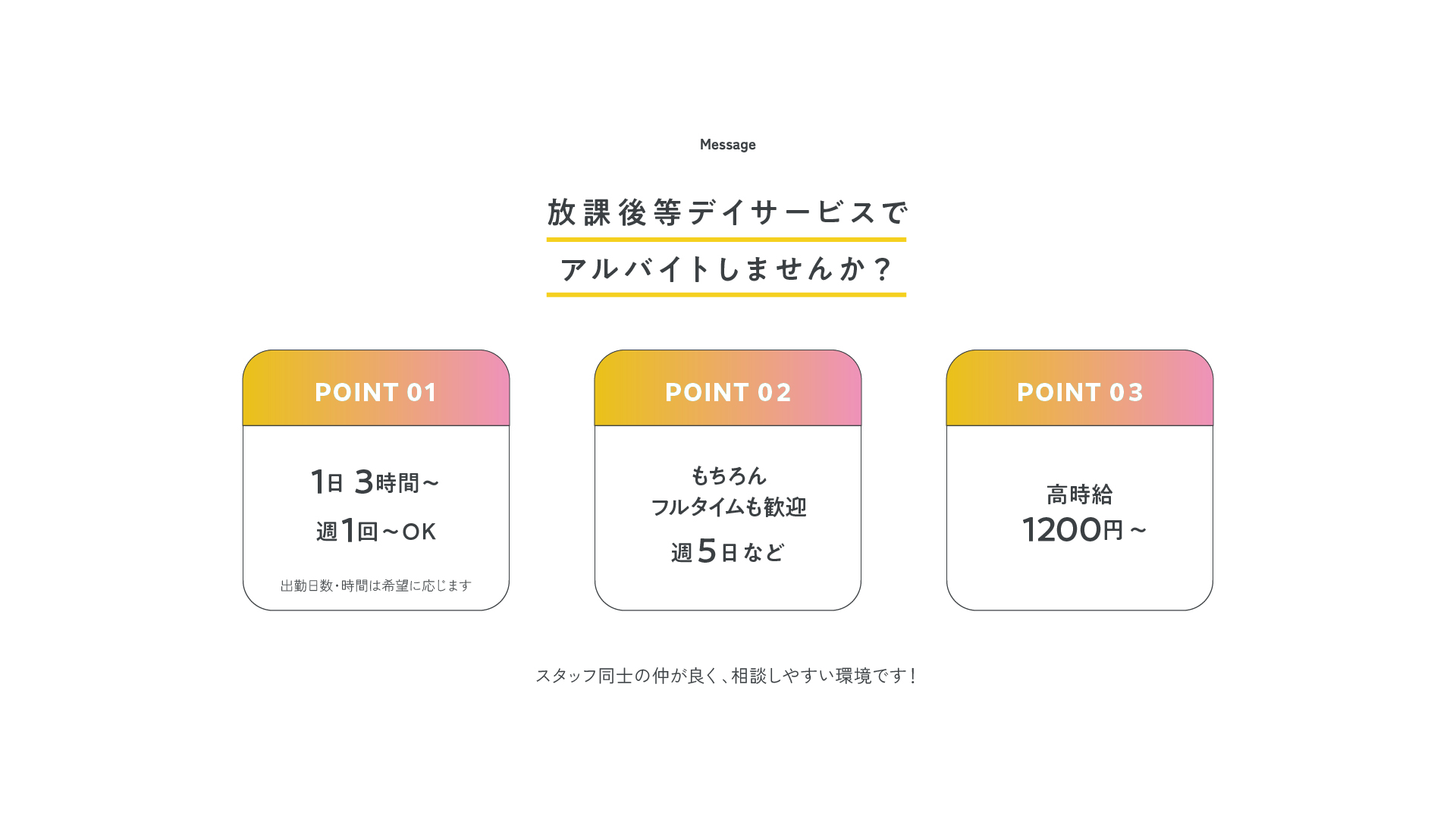 Message

放課後等デイサービスで
アルバイトしませんか？

POINT 01

1日 3時間～
週1回～OK

出勤日数・時間は希望に応じます

POINT 02

もちろん
フルタイムも歓迎
週5日など

POINT 03

高時給
1200円～

スタッフ同士の仲が良く、相談しやすい環境です！